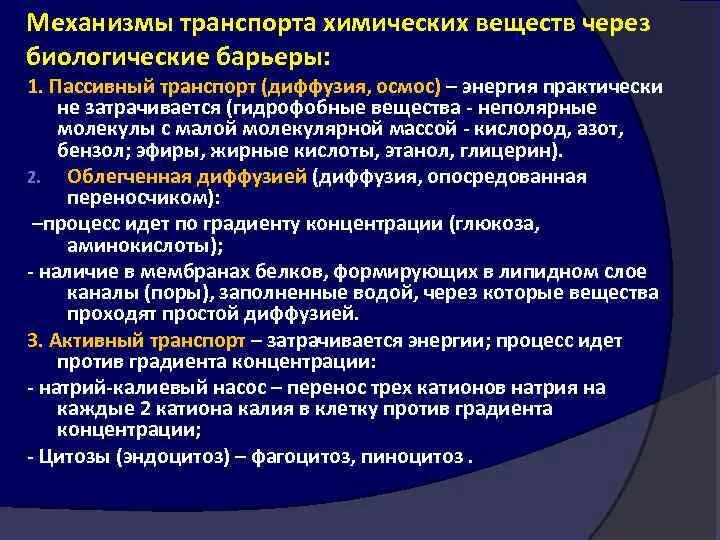 Механизмы транспорта химических веществ через биологические барьеры:

1. Пассивный транспорт (диффузия, осмос) – энергия практически не затрачивается (гидрофобные вещества - неполярные молекулы с малой молекулярной массой - кислород, азот, бензол; эфиры, жирные кислоты, этанол, глицерин).

2. Облегченная диффузией (диффузия, опосредованная переносчиком):

–процесс идет по градиенту концентрации (глюкоза, аминокислоты);

- наличие в мембранах белков, формирующих в липидном слое каналы (поры), заполненные водой, через которые вещества проходят простой диффузией.

3. Активный транспорт – затрачивается энергии; процесс идет против градиента концентрации:

- натрий-калиевый насос – перенос трех катионов натрия на каждые 2 катиона калия в клетку против градиента концентрации;

- Цитозы (эндоцитоз) – фагоцитоз, пиноцитоз .